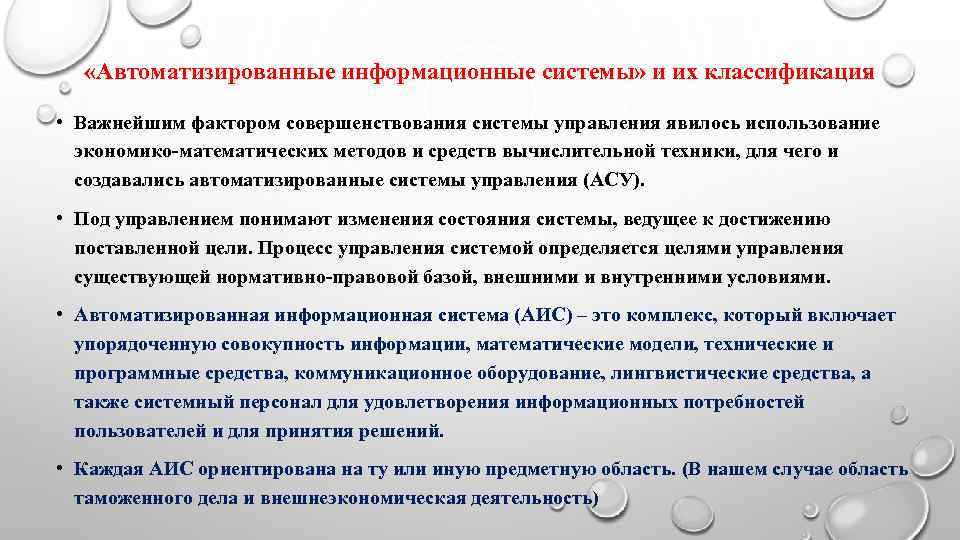 «Автоматизированные информационные системы» и их классификация

• Важнейшим фактором совершенствования системы управления явилось использование экономико-математических методов и средств вычислительной техники, для чего и создавались автоматизированные системы управления (АСУ).

• Под управлением понимают изменения состояния системы, ведущее к достижению поставленной цели. Процесс управления системой определяется целями управления существующей нормативно-правовой базой, внешними и внутренними условиями.

• Автоматизированная информационная система (АИС) – это комплекс, который включает упорядоченную совокупность информации, математические модели, технические и программные средства, коммуникационное оборудование, лингвистические средства, а также системный персонал для удовлетворения информационных потребностей пользователей и для принятия решений.

• Каждая АИС ориентирована на ту или иную предметную область. (В нашем случае область таможенного дела и внешнеэкономическая деятельность)